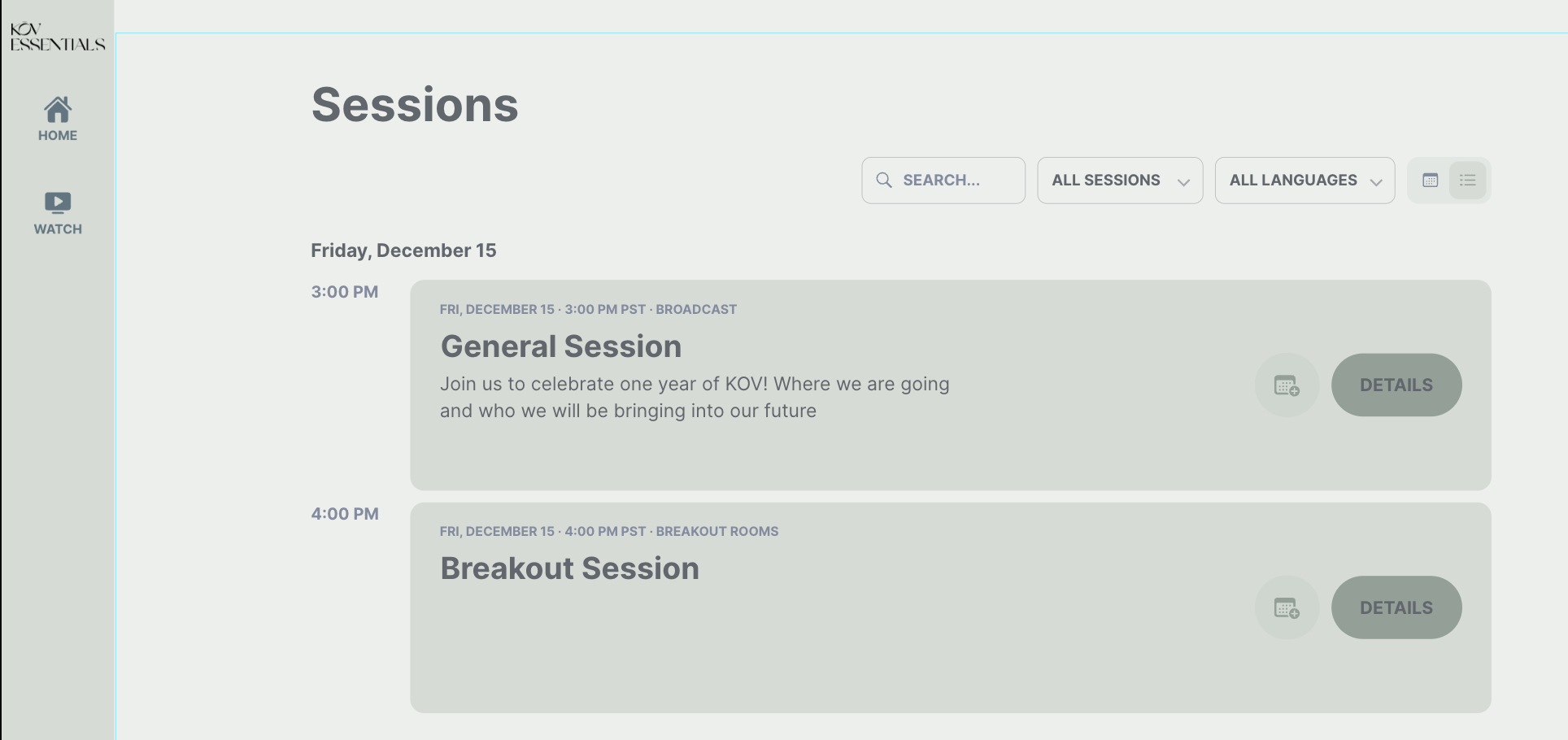 KOV ESSENTIALS

HOME

WATCH

Sessions

SEARCH...

ALL SESSIONS

ALL LANGUAGES

Friday, December 15

3:00 PM

FRI, DECEMBER 15 · 3:00 PM PST · BROADCAST

General Session

Join us to celebrate one year of KOV! Where we are going and who we will be bringing into our future

DETAILS

4:00 PM

FRI, DECEMBER 15 · 4:00 PM PST · BREAKOUT ROOMS

Breakout Session

DETAILS